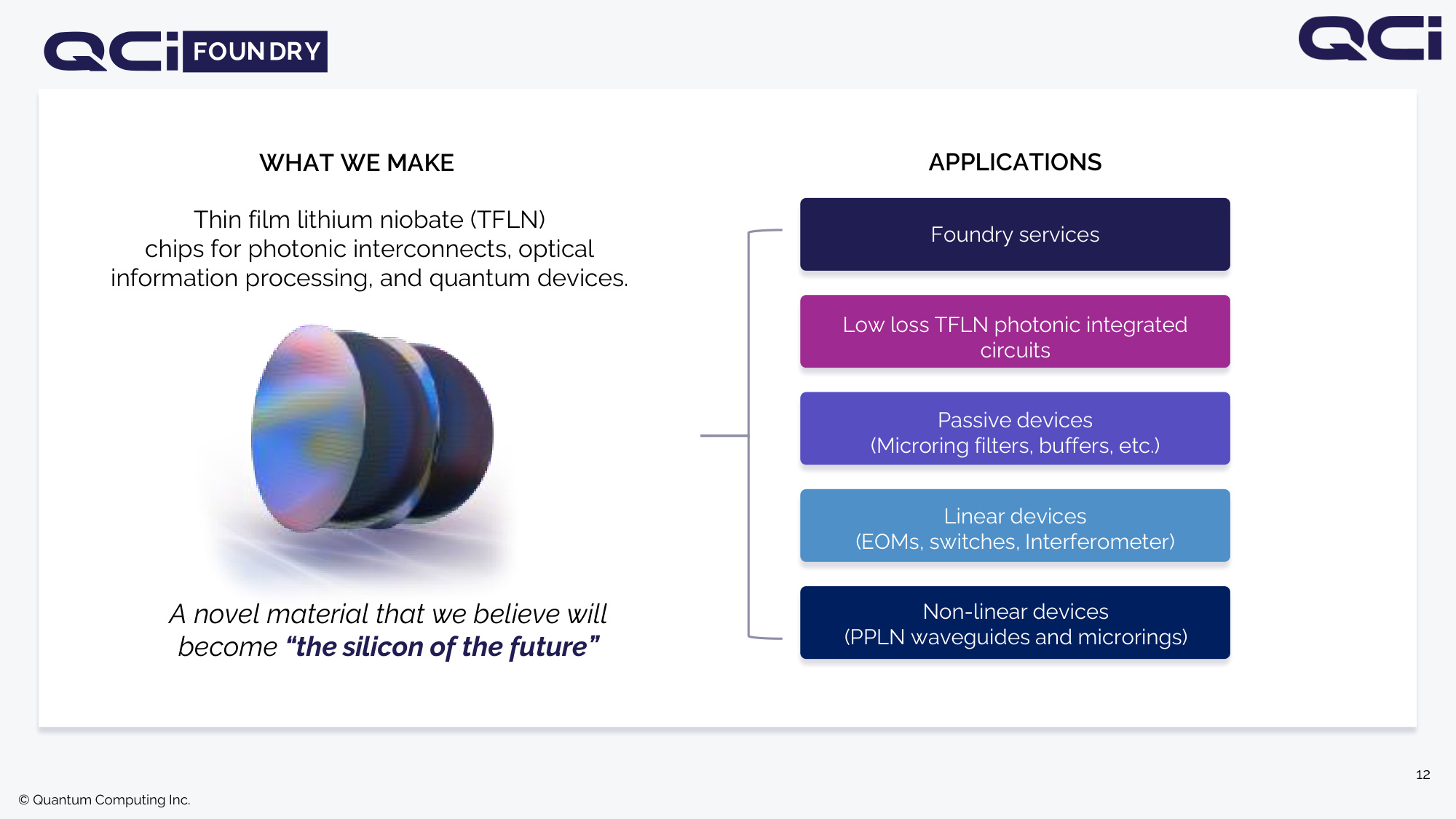 QCi FOUNDRY

QCi

WHAT WE MAKE

Thin film lithium niobate (TFLN) chips for photonic interconnects, optical information processing, and quantum devices.

A novel material that we believe will become “the silicon of the future”

APPLICATIONS

Foundry services

Low loss TFLN photonic integrated circuits

Passive devices
(Microring filters, buffers, etc.)

Linear devices
(EOMs, switches, Interferometer)

Non-linear devices
(PPLN waveguides and microrings)

12

© Quantum Computing Inc.